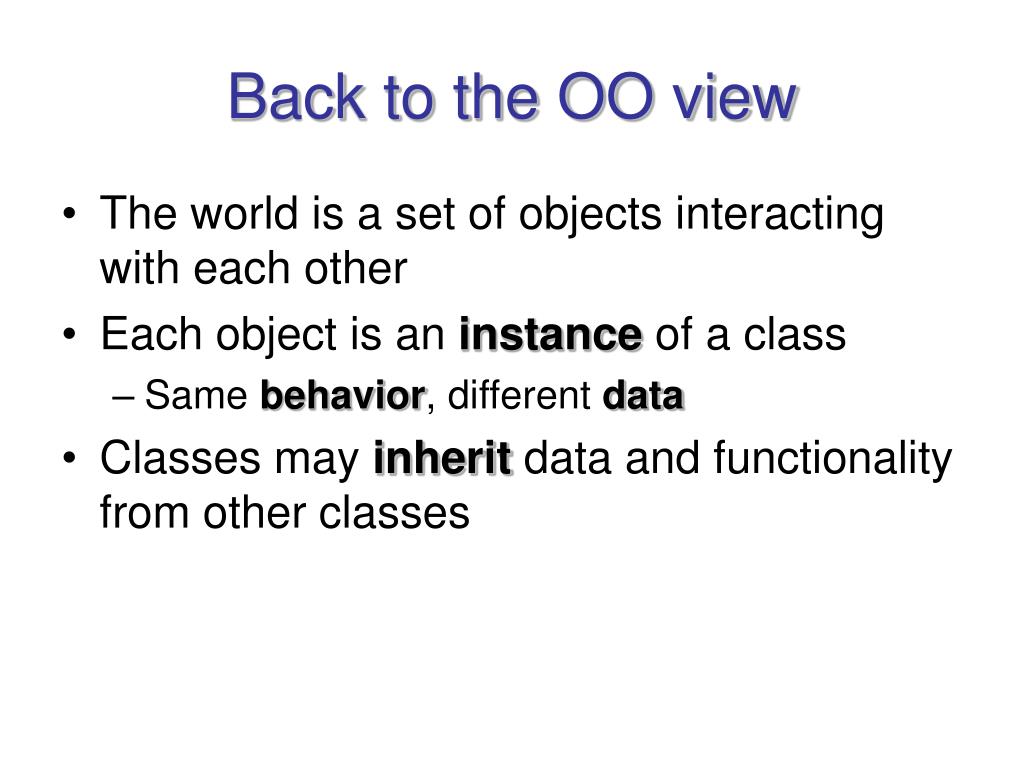 Back to the OO view

• The world is a set of objects interacting with each other
• Each object is an instance of a class
– Same behavior, different data
• Classes may inherit data and functionality from other classes